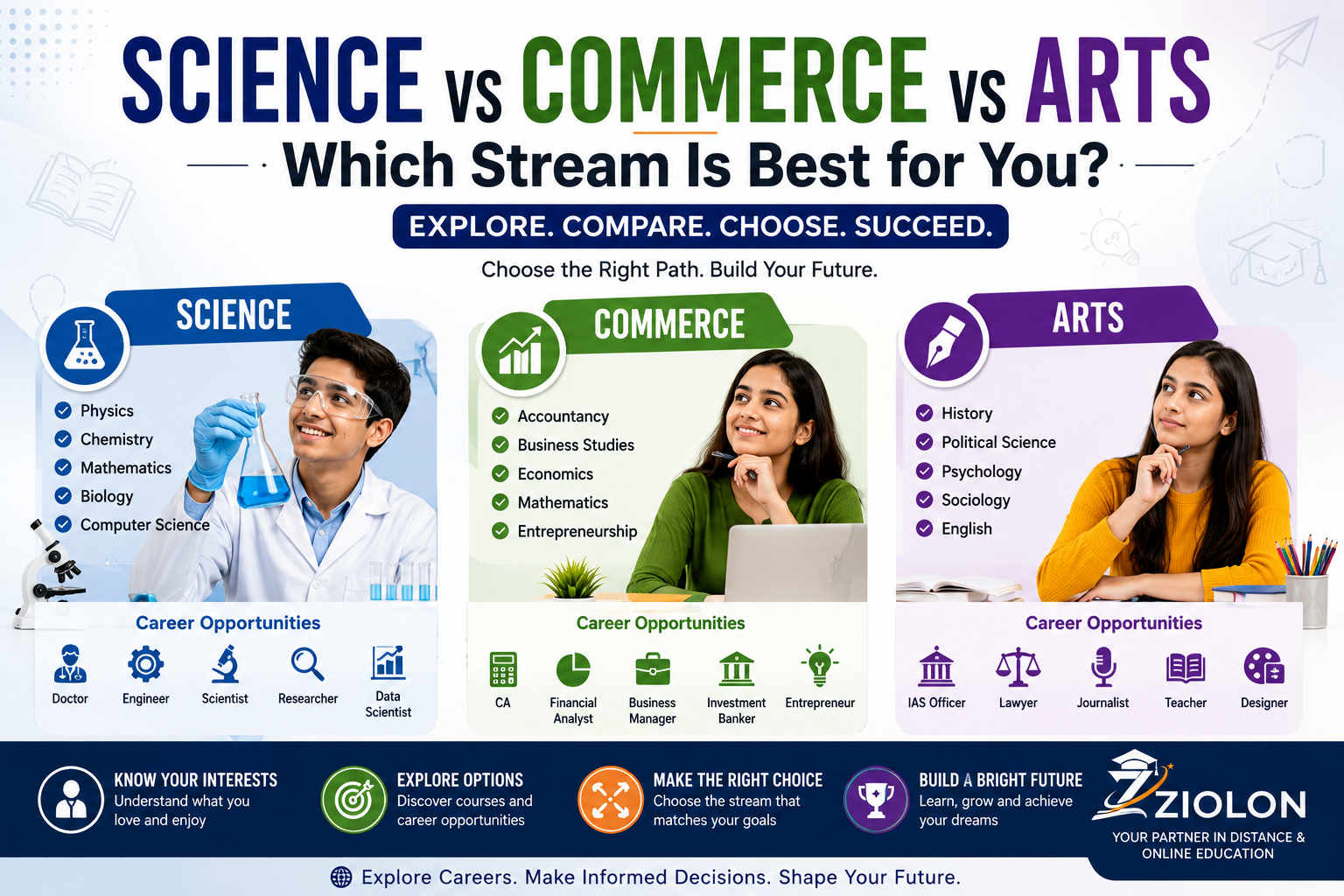 SCIENCE VS COMMERCE VS ARTS

Which Stream Is Best for You?

EXPLORE. COMPARE. CHOOSE. SUCCEED.

Choose the Right Path. Build Your Future.

SCIENCE

Physics
Chemistry
Mathematics
Biology
Computer Science

Career Opportunities

Doctor
Engineer
Scientist
Researcher
Data Scientist

COMMERCE

Accountancy
Business Studies
Economics
Mathematics
Entrepreneurship

Career Opportunities

CA
Financial Analyst
Business Manager
Investment Banker
Entrepreneur

ARTS

History
Political Science
Psychology
Sociology
English

Career Opportunities

IAS Officer
Lawyer
Journalist
Teacher
Designer

KNOW YOUR INTERESTS
Understand what you love and enjoy

EXPLORE OPTIONS
Discover courses and career opportunities

MAKE THE RIGHT CHOICE
Choose the stream that matches your goals

BUILD A BRIGHT FUTURE
Learn, grow and achieve your dreams

ZIOLON
YOUR PARTNER IN DISTANCE & ONLINE EDUCATION

Explore Careers. Make Informed Decisions. Shape Your Future.